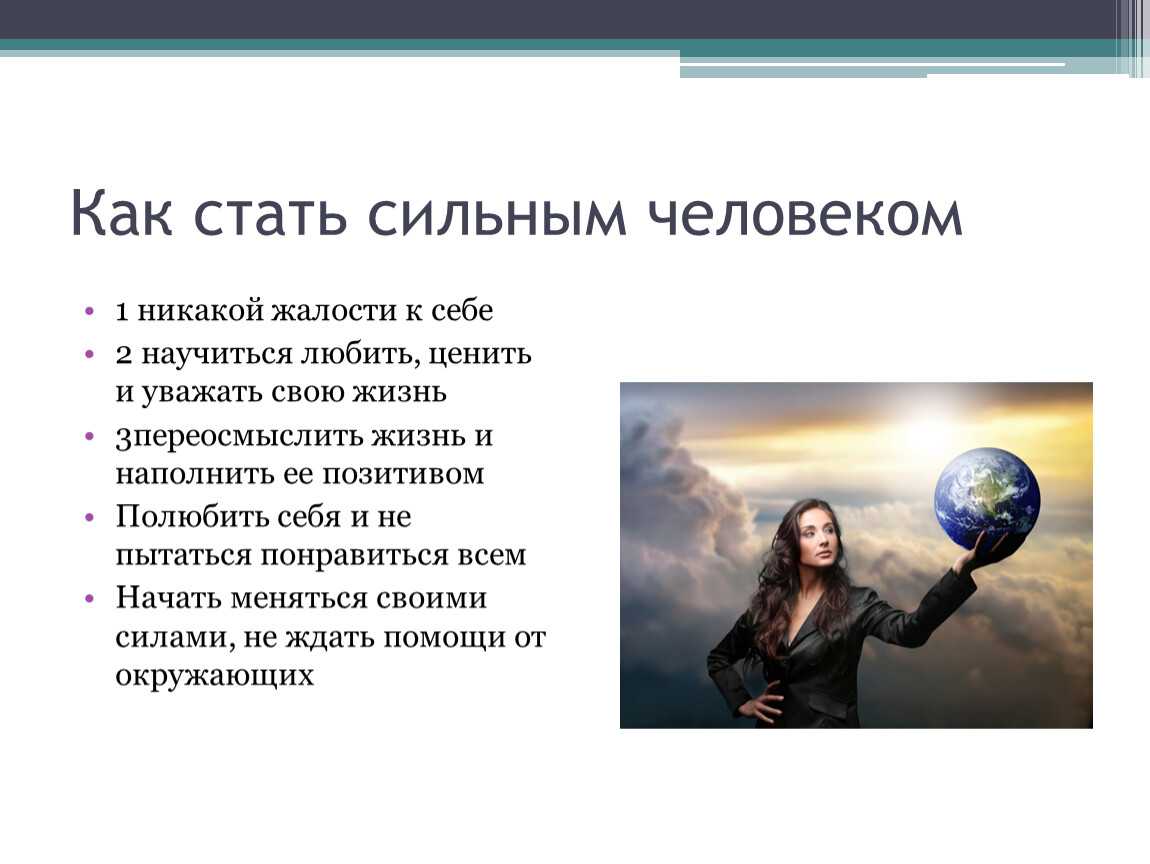 Как стать сильным человеком

• 1 никакой жалости к себе
• 2 научиться любить, ценить и уважать свою жизнь
• 3переосмыслить жизнь и наполнить ее позитивом
• Полюбить себя и не пытаться понравиться всем
• Начать меняться своими силами, не ждать помощи от окружающих